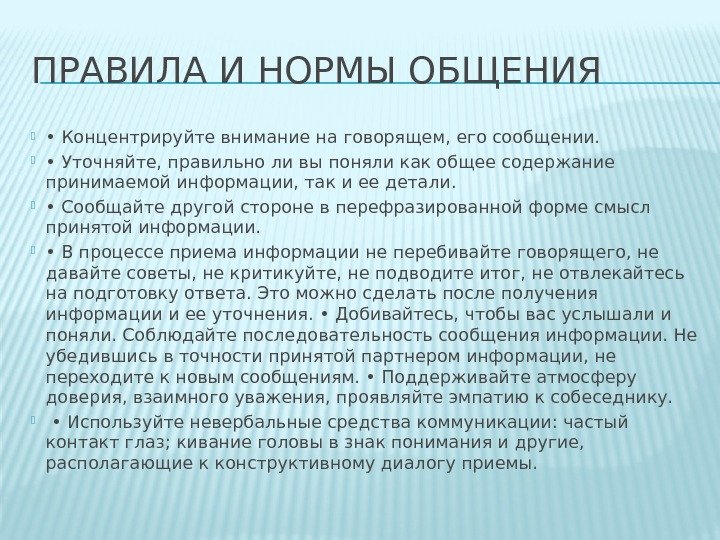 ПРАВИЛА И НОРМЫ ОБЩЕНИЯ

• Концентрируйте внимание на говорящем, его сообщении.

• Уточняйте, правильно ли вы поняли как общее содержание принимаемой информации, так и ее детали.

• Сообщайте другой стороне в перефразированной форме смысл принятой информации.

• В процессе приема информации не перебивайте говорящего, не давайте советы, не критикуйте, не подводите итог, не отвлекайтесь на подготовку ответа. Это можно сделать после получения информации и ее уточнения. • Добивайтесь, чтобы вас услышали и поняли. Соблюдайте последовательность сообщения информации. Не убедившись в точности принятой партнером информации, не переходите к новым сообщениям. • Поддерживайте атмосферу доверия, взаимного уважения, проявляйте эмпатию к собеседнику.

• Используйте невербальные средства коммуникации: частый контакт глаз; кивание головы в знак понимания и другие, располагающие к конструктивному диалогу приемы.